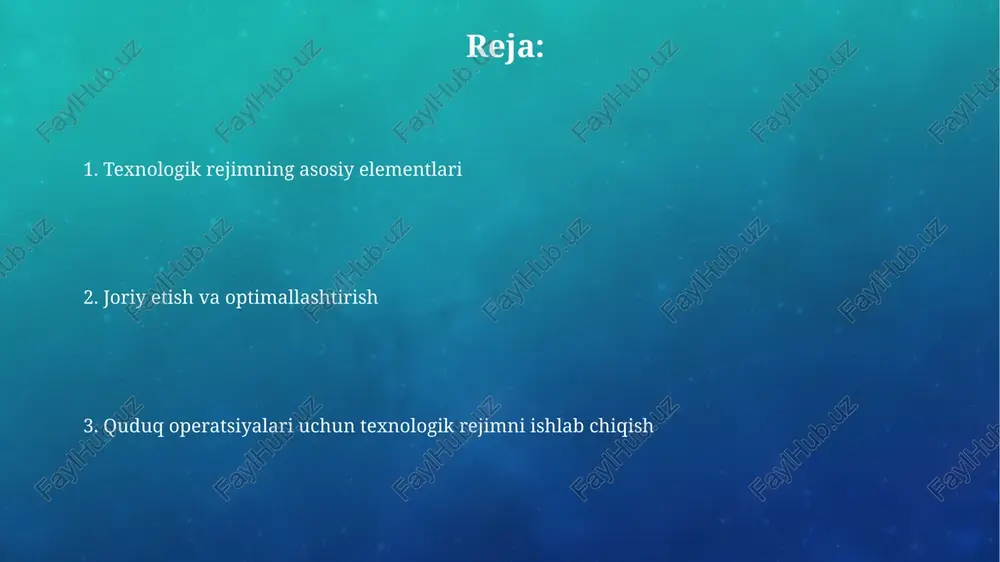 Reja:

1. Texnologik rejimning asosiy elementlari

2. Joriy etish va optimallashtirish

3. Quduq operatsiyalari uchun texnologik rejimni ishlab chiqish

FaylHub.uz